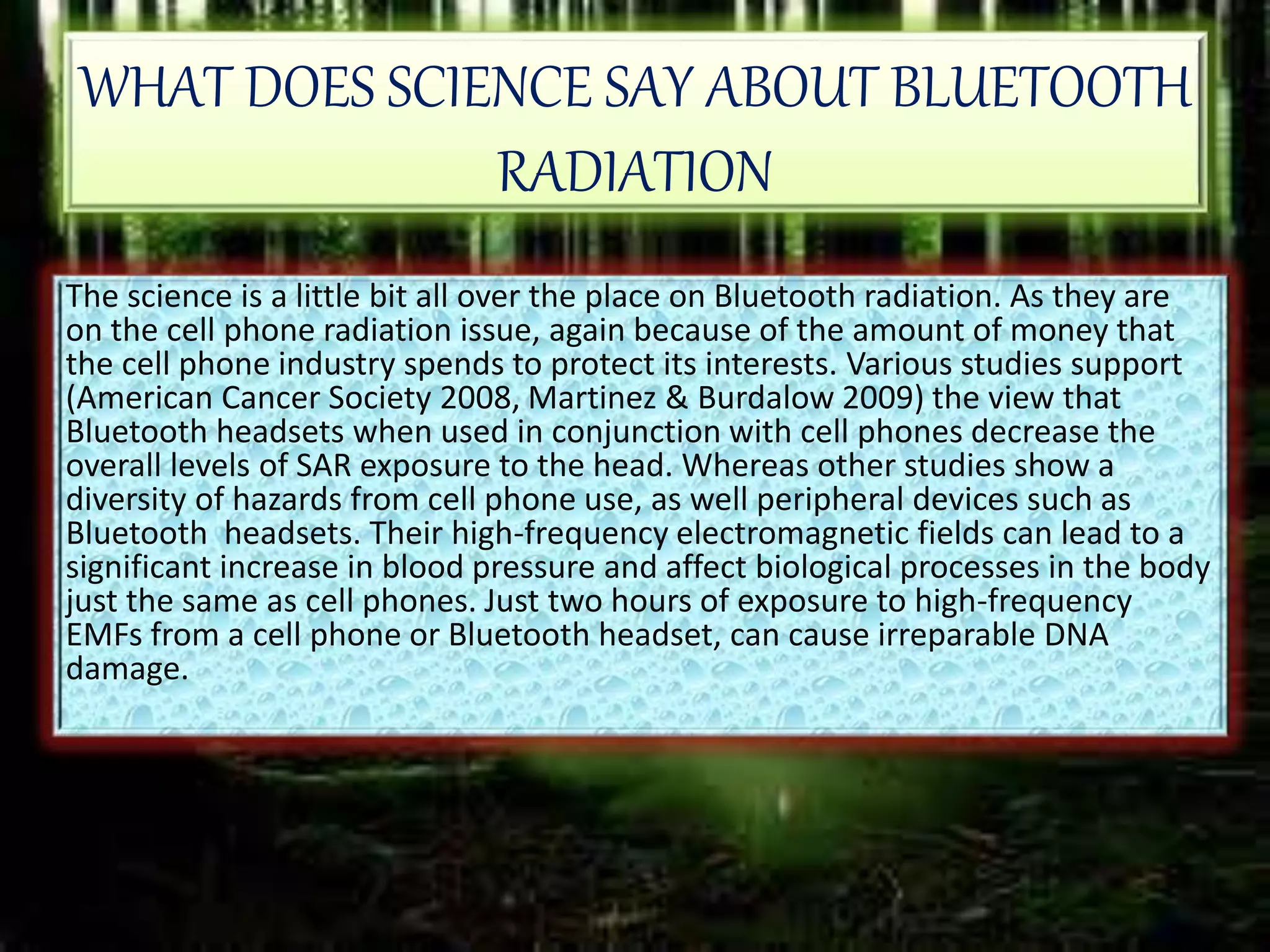 WHAT DOES SCIENCE SAY ABOUT BLUETOOTH RADIATION

The science is a little bit all over the place on Bluetooth radiation. As they are on the cell phone radiation issue, again because of the amount of money that the cell phone industry spends to protect its interests. Various studies support (American Cancer Society 2008, Martinez & Burdalow 2009) the view that Bluetooth headsets when used in conjunction with cell phones decrease the overall levels of SAR exposure to the head. Whereas other studies show a diversity of hazards from cell phone use, as well peripheral devices such as Bluetooth headsets. Their high-frequency electromagnetic fields can lead to a significant increase in blood pressure and affect biological processes in the body just the same as cell phones. Just two hours of exposure to high-frequency EMFs from a cell phone or Bluetooth headset, can cause irreparable DNA damage.